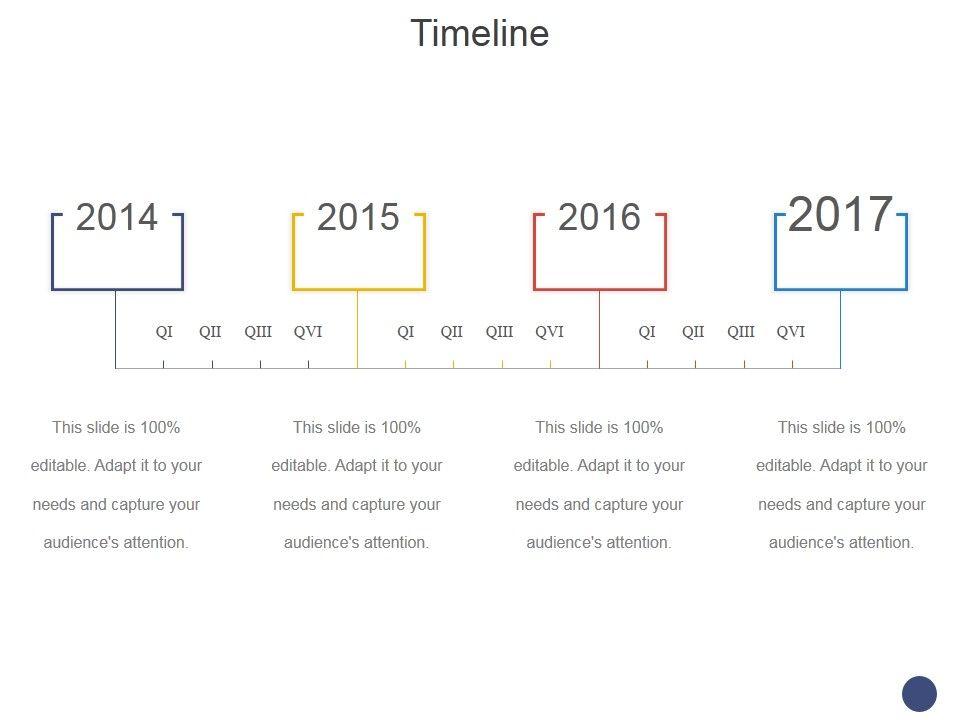 Timeline

2014

2015

2016

2017

QI QII QIII QVI QI QII QIII QVI QI QII QIII QVI

This slide is 100% editable. Adapt it to your needs and capture your audience's attention.

This slide is 100% editable. Adapt it to your needs and capture your audience's attention.

This slide is 100% editable. Adapt it to your needs and capture your audience's attention.

This slide is 100% editable. Adapt it to your needs and capture your audience's attention.